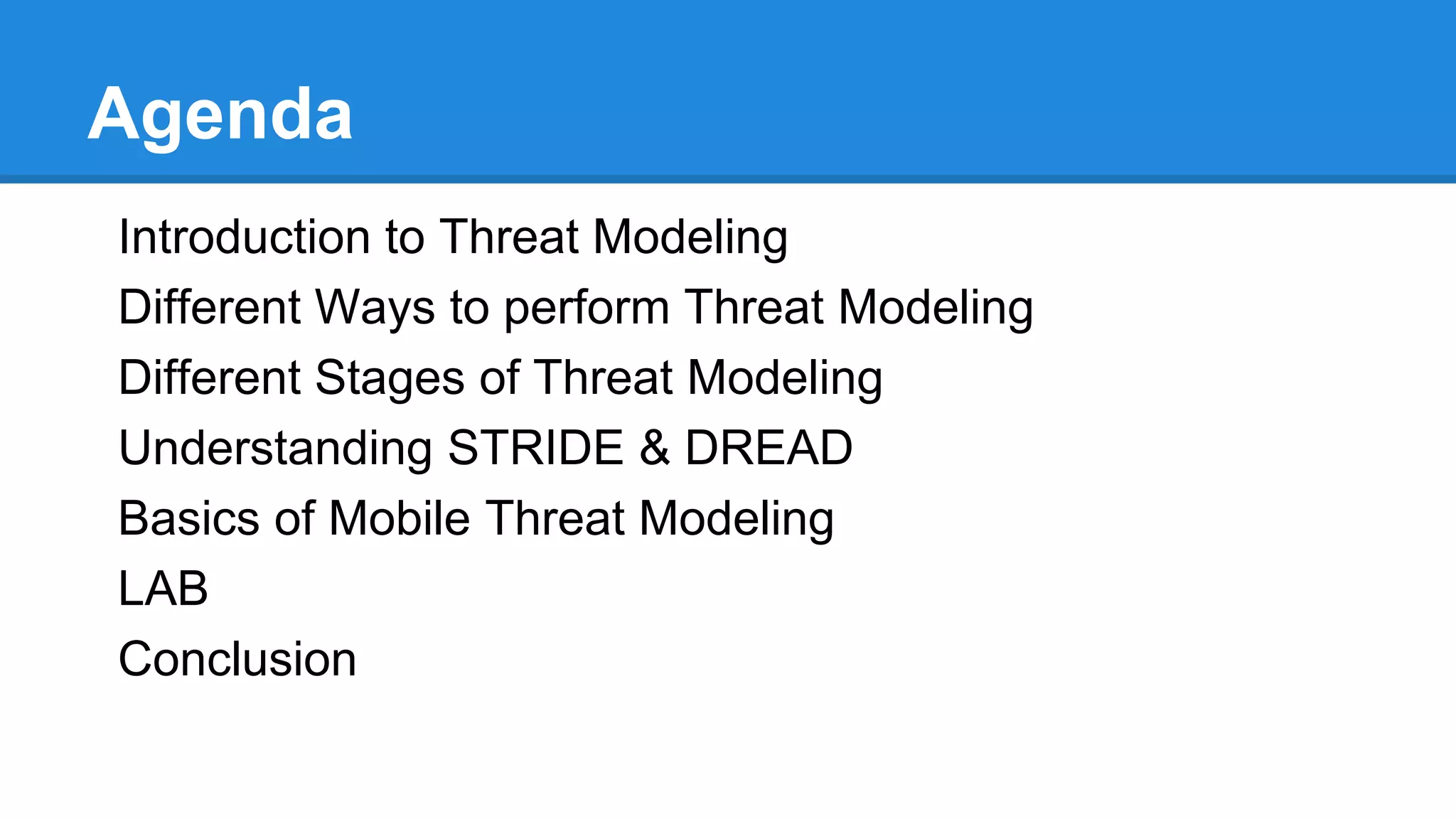 Agenda

Introduction to Threat Modeling
Different Ways to perform Threat Modeling
Different Stages of Threat Modeling
Understanding STRIDE & DREAD
Basics of Mobile Threat Modeling
LAB
Conclusion